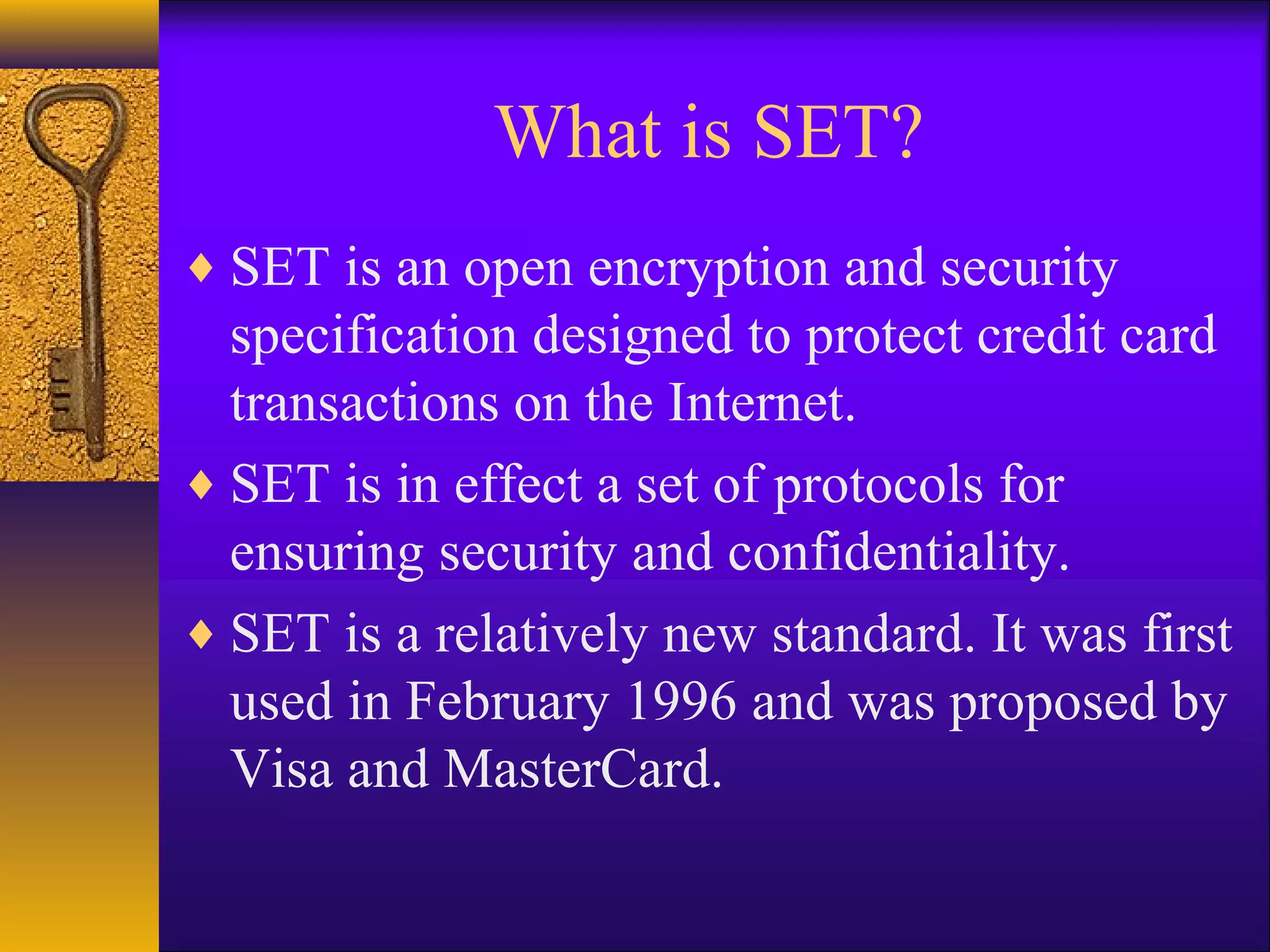 What is SET?

♦ SET is an open encryption and security specification designed to protect credit card transactions on the Internet.

♦ SET is in effect a set of protocols for ensuring security and confidentiality.

♦ SET is a relatively new standard. It was first used in February 1996 and was proposed by Visa and MasterCard.